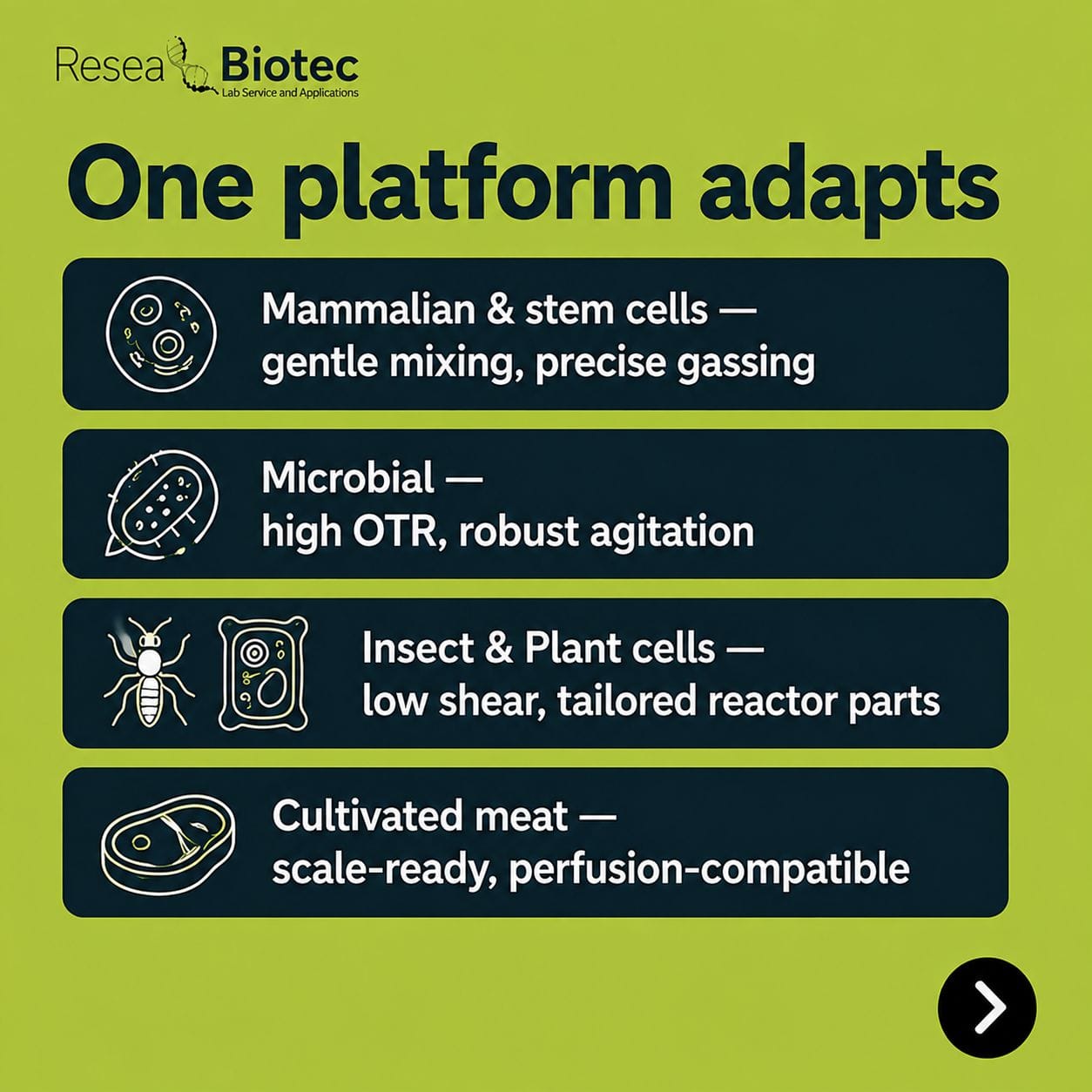 Resea Biotec
Lab Service and Applications

One platform adapts

Mammalian & stem cells — gentle mixing, precise gassing

Microbial — high OTR, robust agitation

Insect & Plant cells — low shear, tailored reactor parts

Cultivated meat — scale-ready, perfusion-compatible